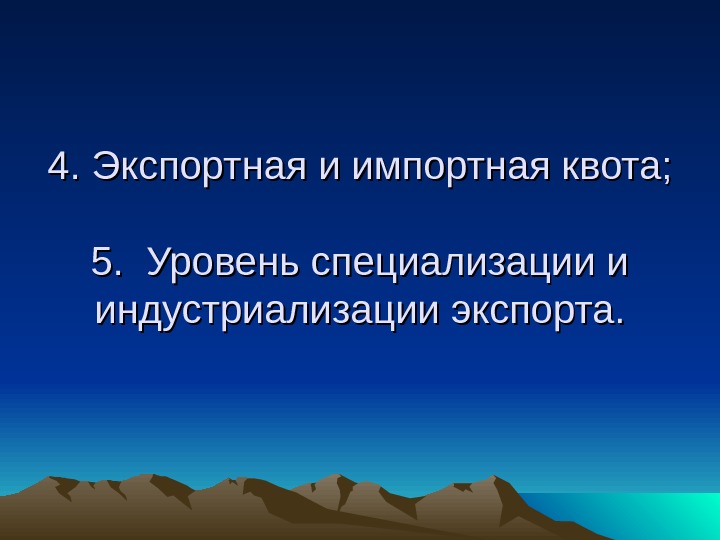 4. Экспортная и импортная квота;

5. Уровень специализации и индустриализации экспорта.